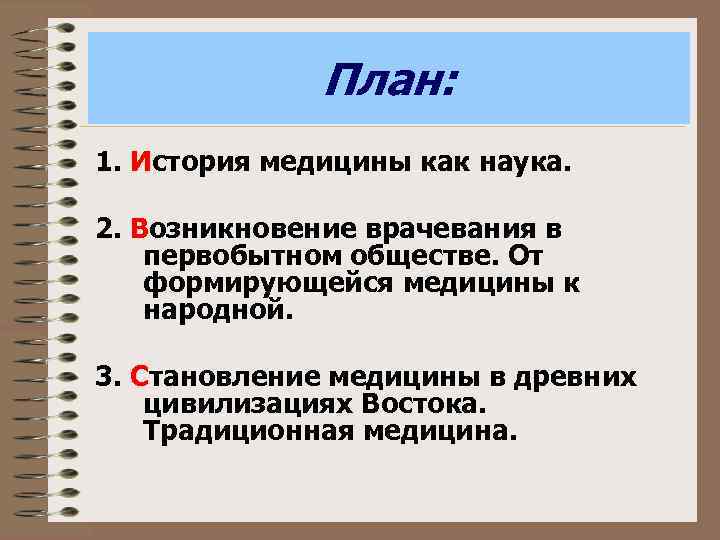 План:

1. История медицины как наука.

2. Возникновение врачевания в первобытном обществе. От формирующейся медицины к народной.

3. Становление медицины в древних цивилизациях Востока. Традиционная медицина.